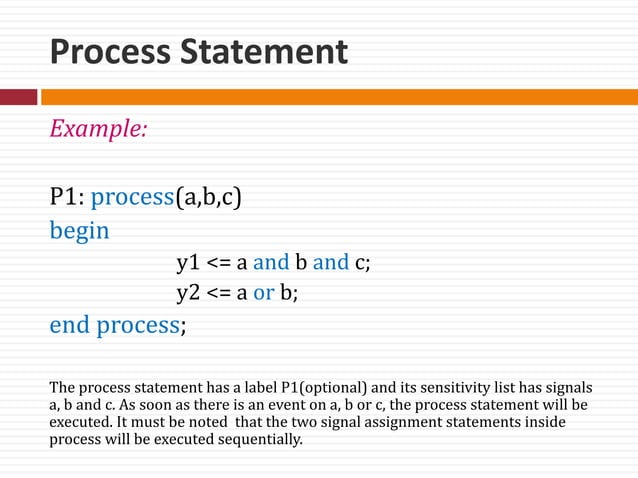 Process Statement

Example:

P1: process(a,b,c)
begin
y1 <= a and b and c;
y2 <= a or b;
end process;

The process statement has a label P1(optional) and its sensitivity list has signals a, b and c. As soon as there is an event on a, b or c, the process statement will be executed. It must be noted that the two signal assignment statements inside process will be executed sequentially.